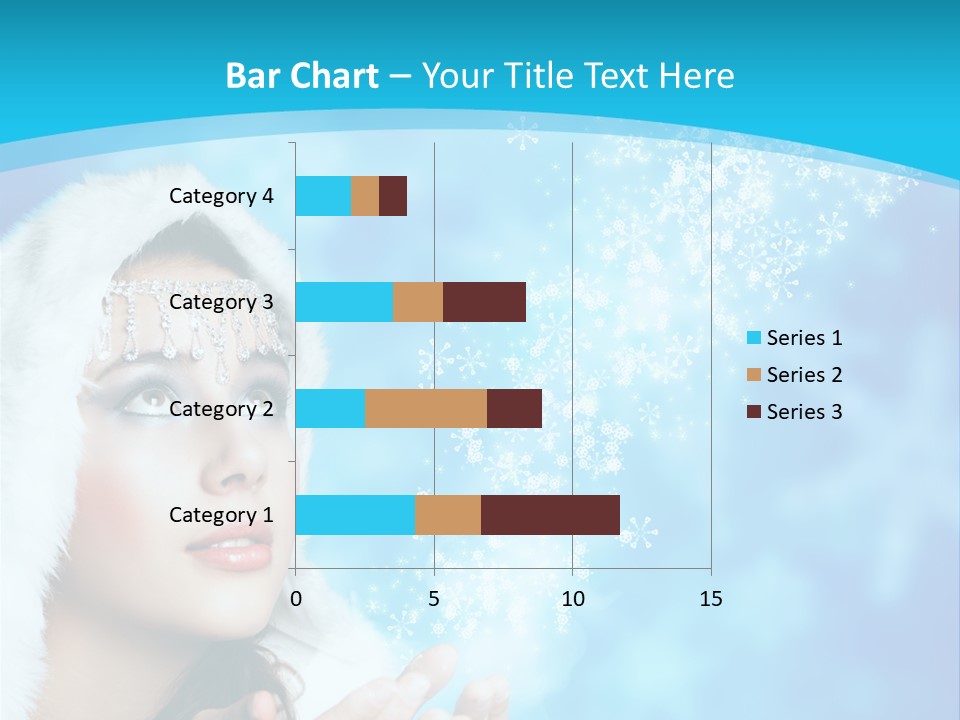 Bar Chart – Your Title Text Here

Category 4
Category 3
Category 2
Category 1

0 5 10 15

Series 1
Series 2
Series 3